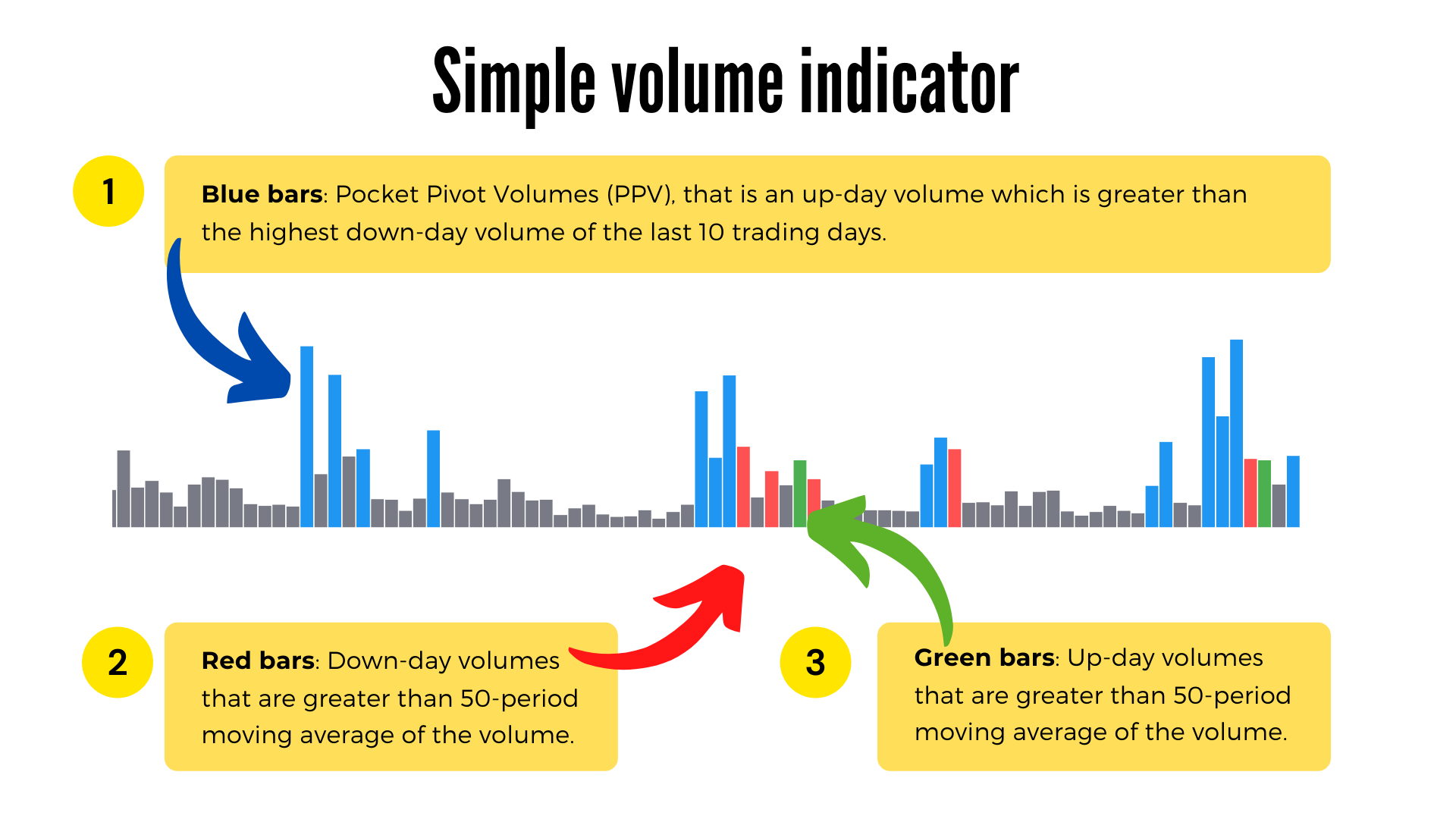 Simple volume indicator

1

Blue bars: Pocket Pivot Volumes (PPV), that is an up-day volume which is greater than the highest down-day volume of the last 10 trading days.

2

Red bars: Down-day volumes that are greater than 50-period moving average of the volume.

3

Green bars: Up-day volumes that are greater than 50-period moving average of the volume.